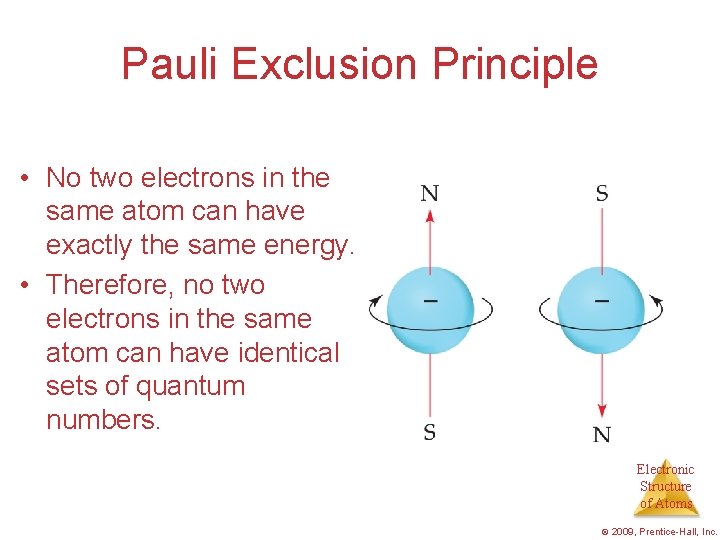 Pauli Exclusion Principle

• No two electrons in the same atom can have exactly the same energy.
• Therefore, no two electrons in the same atom can have identical sets of quantum numbers.

N
−
S

S
−
N

Electronic Structure of Atoms

© 2009, Prentice-Hall, Inc.